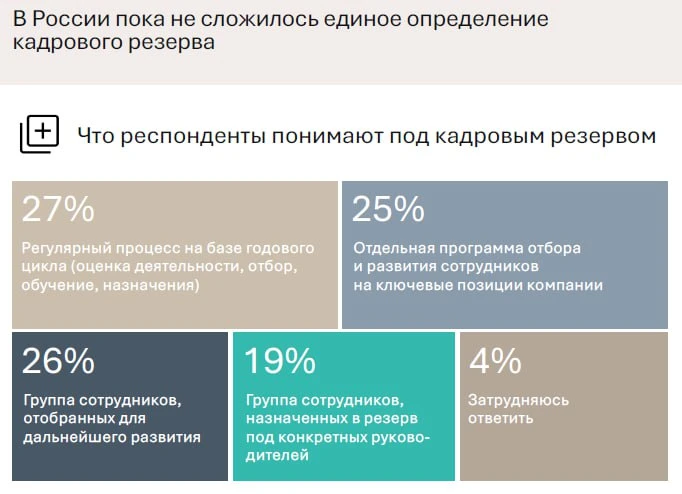 В России пока не сложилось единое определение кадрового резерва

Что респонденты понимают под кадровым резервом

27%
Регулярный процесс на базе годового цикла (оценка деятельности, отбор, обучение, назначения)

25%
Отдельная программа отбора и развития сотрудников на ключевые позиции компании

26%
Группа сотрудников, отобранных для дальнейшего развития

19%
Группа сотрудников, назначенных в резерв под конкретных руководителей

4%
Затрудняюсь ответить